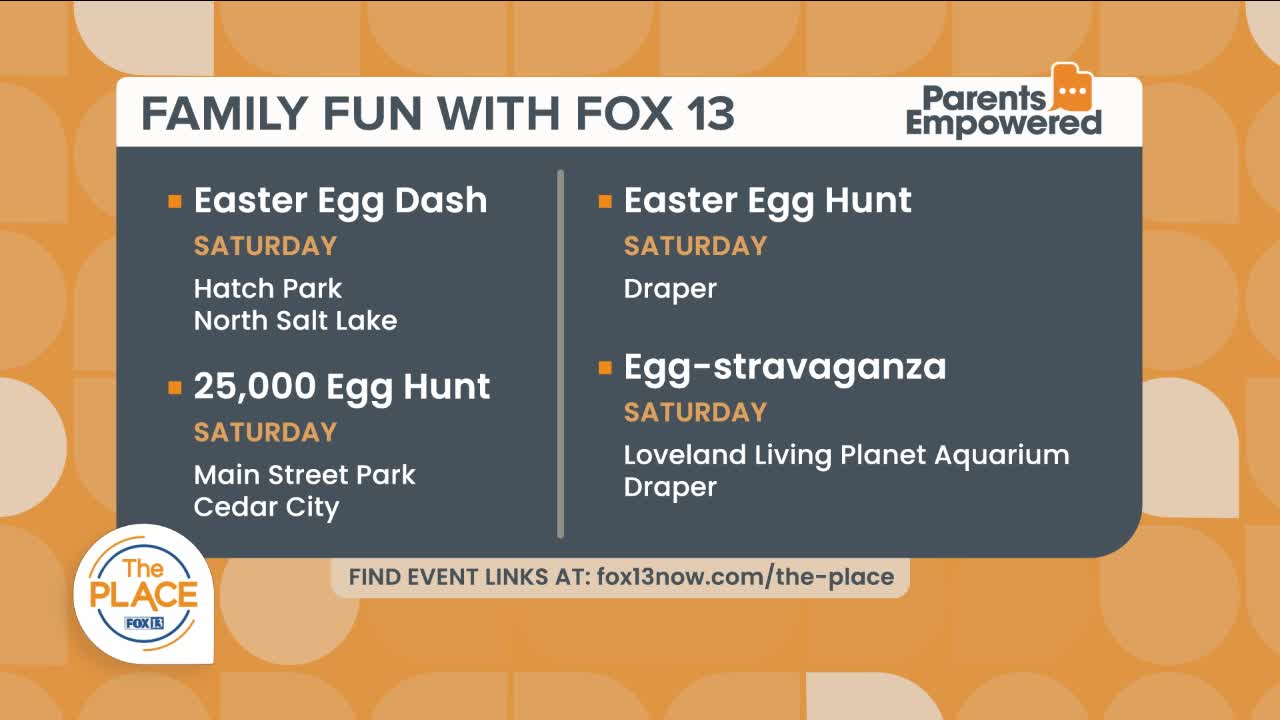 FAMILY FUN WITH FOX 13

Parents Empowered

Easter Egg Dash
SATURDAY
Hatch Park
North Salt Lake

25,000 Egg Hunt
SATURDAY
Main Street Park
Cedar City

Easter Egg Hunt
SATURDAY
Draper

Egg-stravaganza
SATURDAY
Loveland Living Planet Aquarium
Draper

FIND EVENT LINKS AT: fox13now.com/the-place

The PLACE
FOX 13